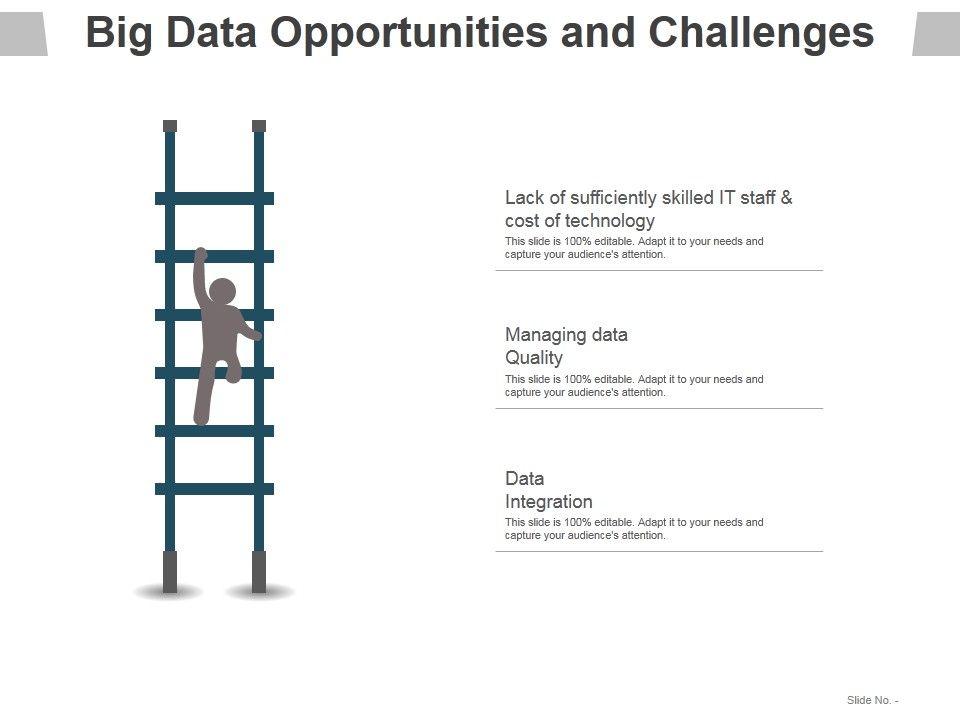 Big Data Opportunities and Challenges

Lack of sufficiently skilled IT staff & cost of technology
This slide is 100% editable. Adapt it to your needs and capture your audience's attention.

Managing data Quality
This slide is 100% editable. Adapt it to your needs and capture your audience's attention.

Data Integration
This slide is 100% editable. Adapt it to your needs and capture your audience's attention.

Slide No. -